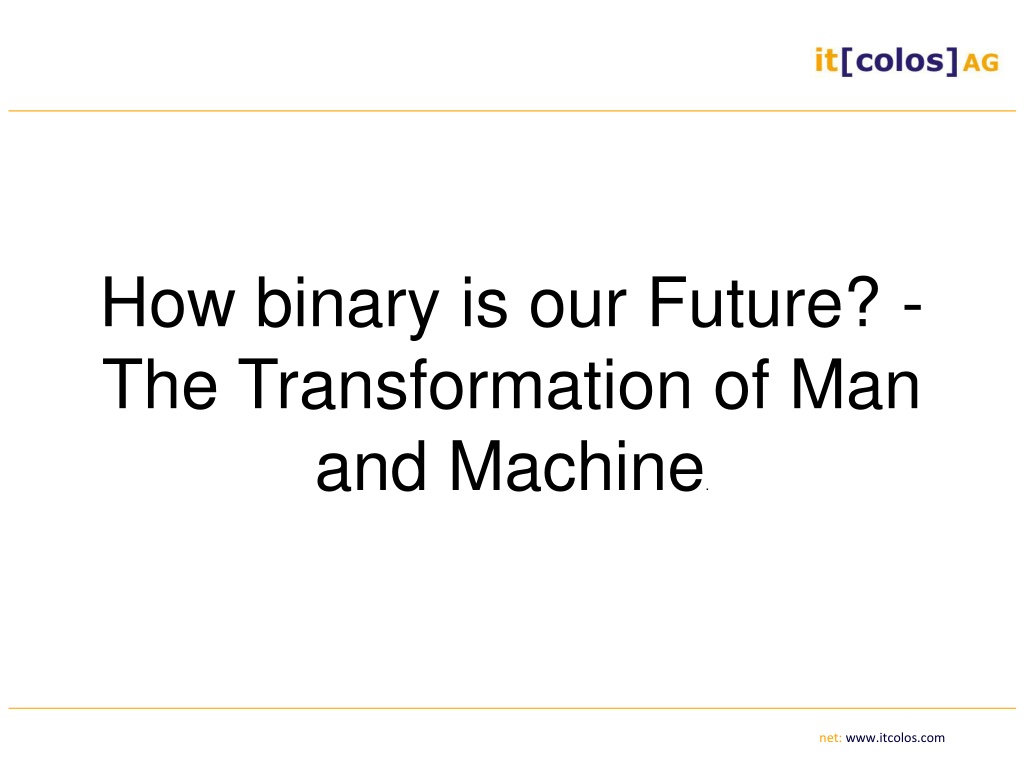 it[colos]AG

How binary is our Future? - The Transformation of Man and Machine.

net: www.itcolos.com